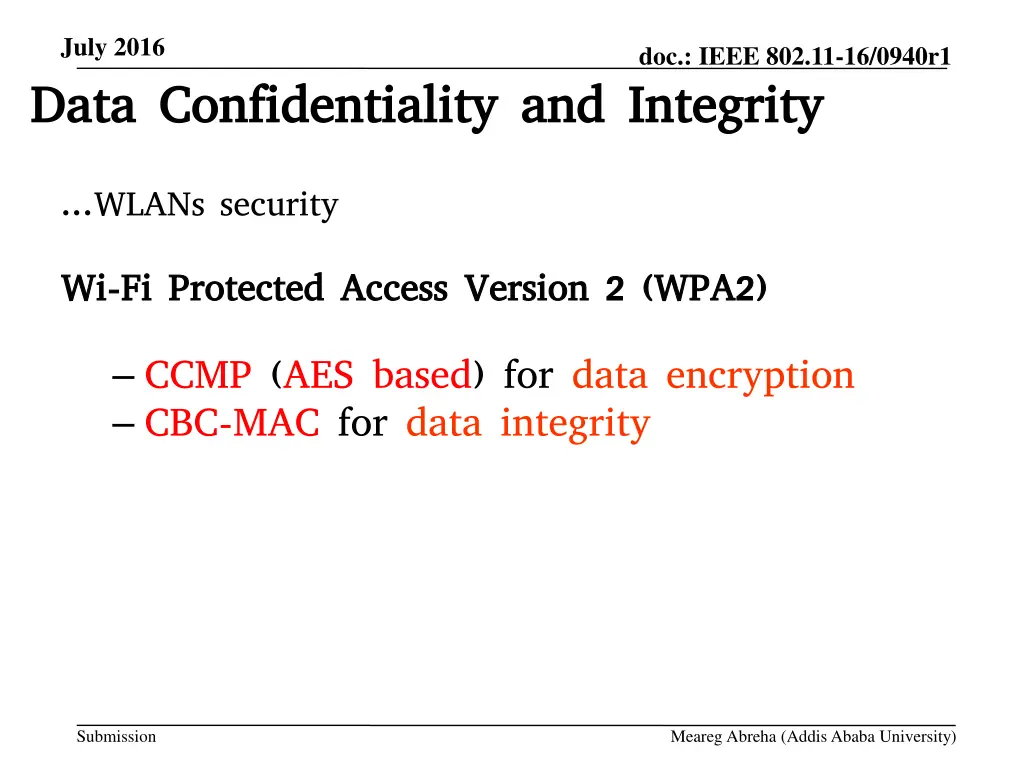 July 2016

doc.: IEEE 802.11-16/0940r1

Data Confidentiality and Integrity

…WLANs security

Wi-Fi Protected Access Version 2 (WPA2)

– CCMP (AES based) for data encryption
– CBC-MAC for data integrity

Submission

Meareg Abreha (Addis Ababa University)